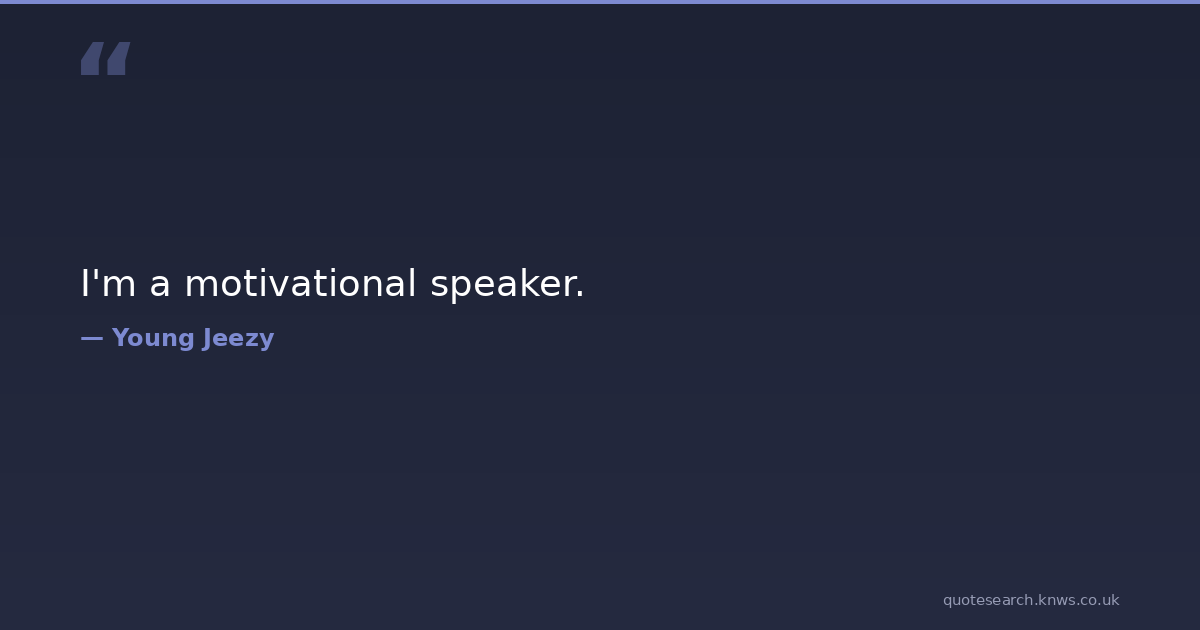 “

I'm a motivational speaker.

— Young Jeezy

quotesearch.knws.co.uk